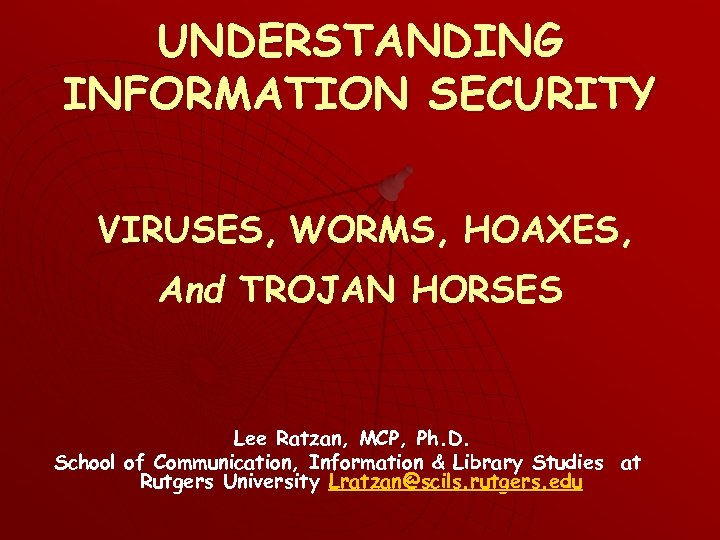 UNDERSTANDING INFORMATION SECURITY

VIRUSES, WORMS, HOAXES, And TROJAN HORSES

Lee Ratzan, MCP, Ph.D.
School of Communication, Information & Library Studies at Rutgers University Lratzan@scils.rutgers.edu